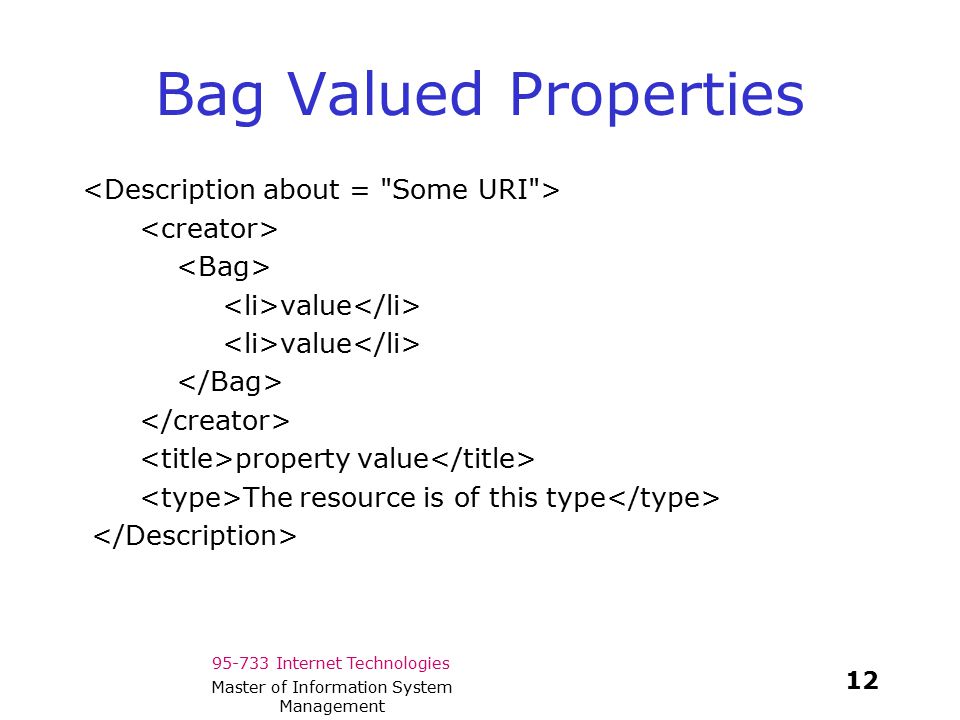 Bag Valued Properties

<Description about = "Some URI">
<creator>
<Bag>
<li>value</li>
<li>value</li>
</Bag>
</creator>
<title>property value</title>
<type>The resource is of this type</type>
</Description>

95-733 Internet Technologies
Master of Information System Management

12